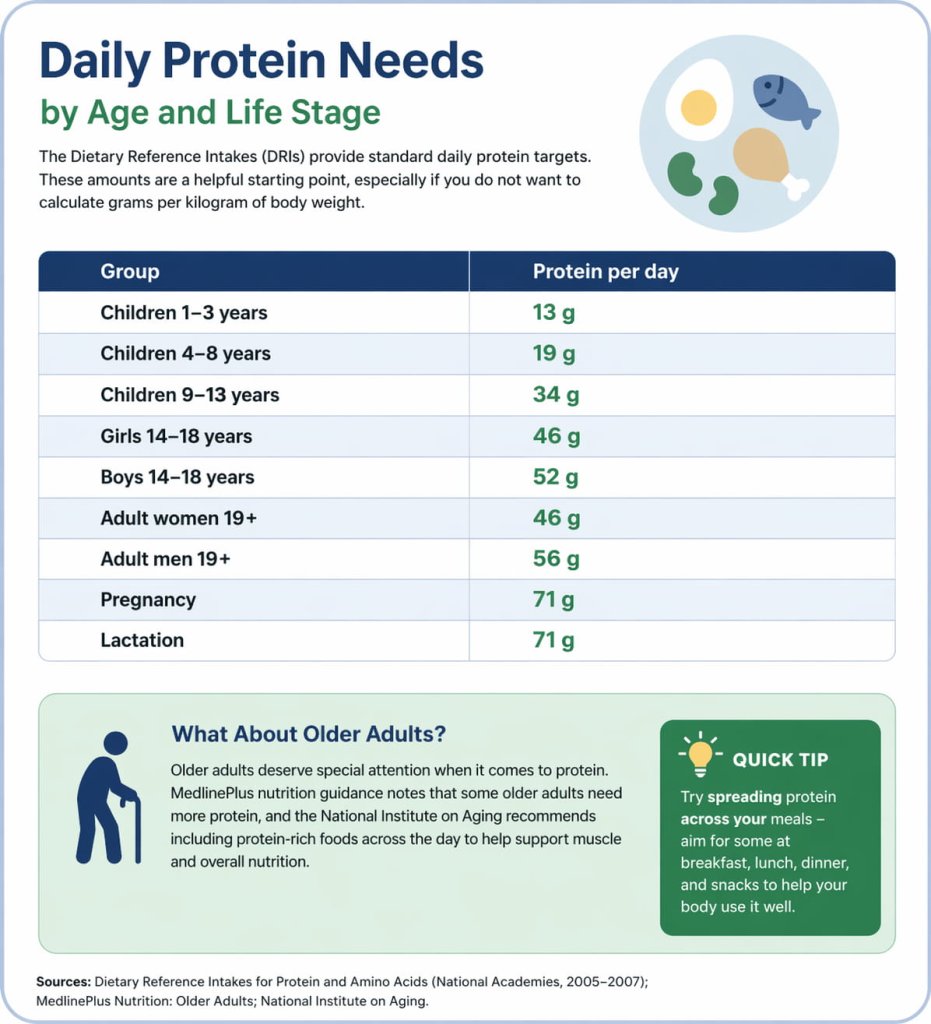 Daily Protein Needs
by Age and Life Stage

The Dietary Reference Intakes (DRIs) provide standard daily protein targets. These amounts are a helpful starting point, especially if you do not want to calculate grams per kilogram of body weight.

| Group | Protein per day |
|---|---|
| Children 1–3 years | 13 g |
| Children 4–8 years | 19 g |
| Children 9–13 years | 34 g |
| Girls 14–18 years | 46 g |
| Boys 14–18 years | 52 g |
| Adult women 19+ | 46 g |
| Adult men 19+ | 56 g |
| Pregnancy | 71 g |
| Lactation | 71 g |

What About Older Adults?

Older adults deserve special attention when it comes to protein. MedlinePlus nutrition guidance notes that some older adults need more protein, and the National Institute on Aging recommends including protein-rich foods across the day to help support muscle and overall nutrition.

QUICK TIP

Try spreading protein across your meals – aim for some at breakfast, lunch, dinner, and snacks to help your body use it well.

Sources: Dietary Reference Intakes for Protein and Amino Acids (National Academies, 2005–2007); MedlinePlus Nutrition: Older Adults; National Institute on Aging.